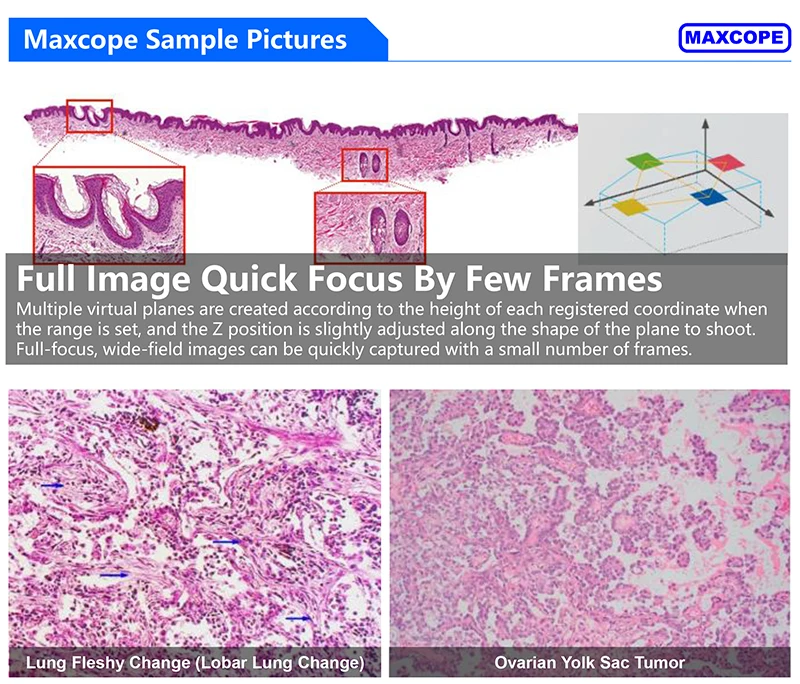 Maxcope Sample Pictures

MAXCOPE

Full Image Quick Focus By Few Frames

Multiple virtual planes are created according to the height of each registered coordinate when the range is set, and the Z position is slightly adjusted along the shape of the plane to shoot. Full-focus, wide-field images can be quickly captured with a small number of frames.

Lung Fleshy Change (Lobar Lung Change)

Ovarian Yolk Sac Tumor